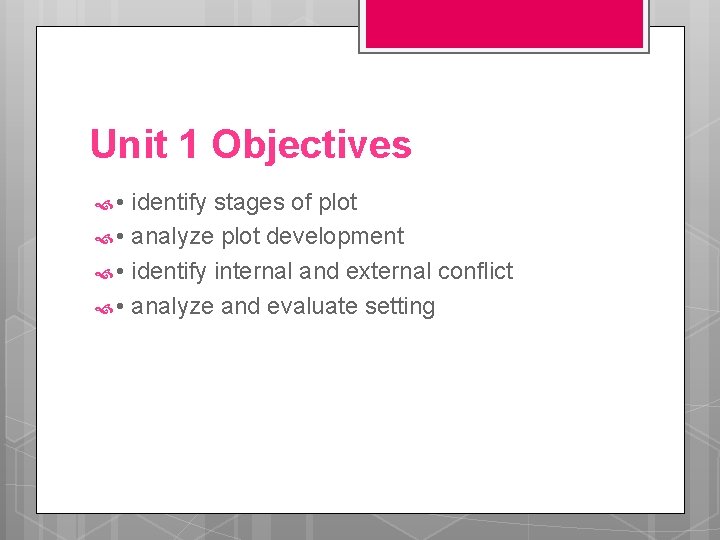 Unit 1 Objectives

• identify stages of plot
• analyze plot development
• identify internal and external conflict
• analyze and evaluate setting